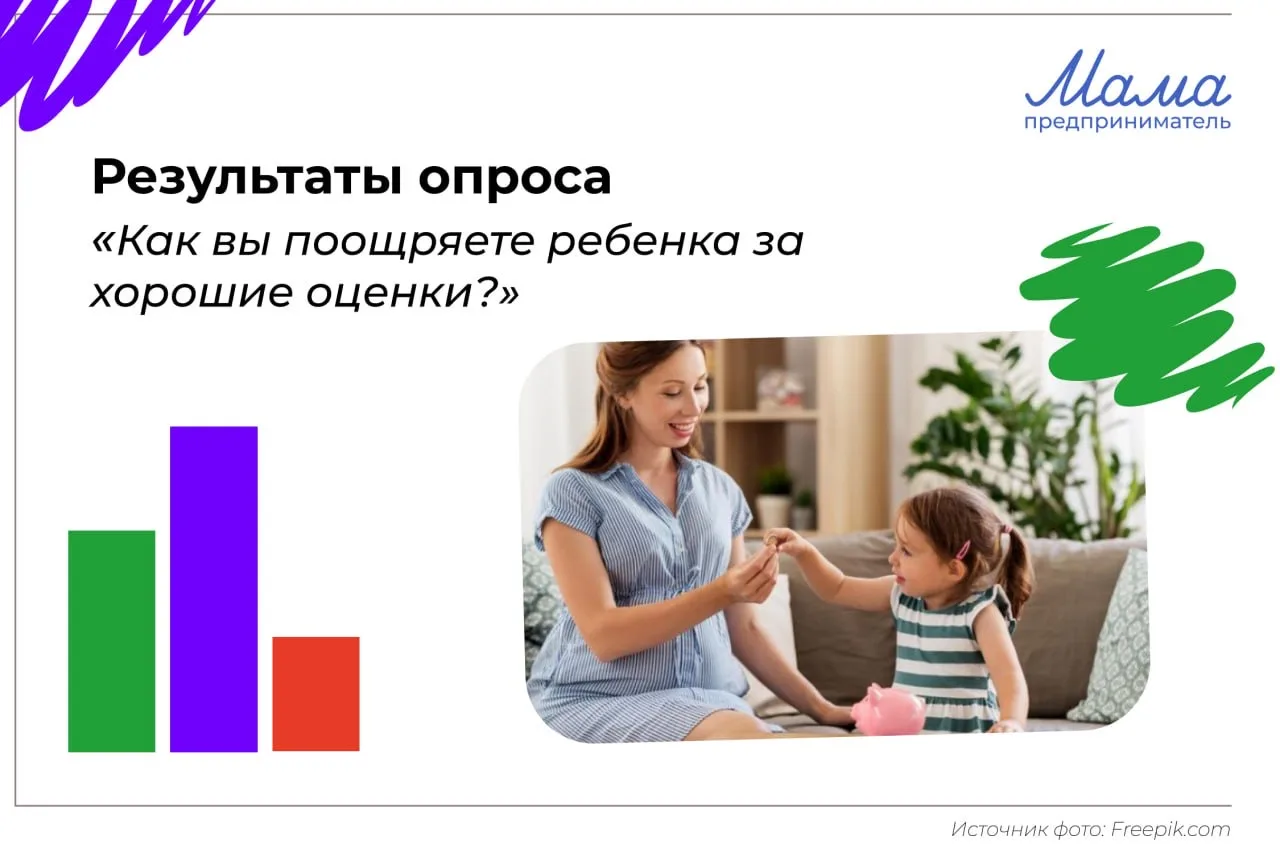 Мама
предприниматель

Результаты опроса

«Как вы поощряете ребенка за хорошие оценки?»

Источник фото: Freepik.com